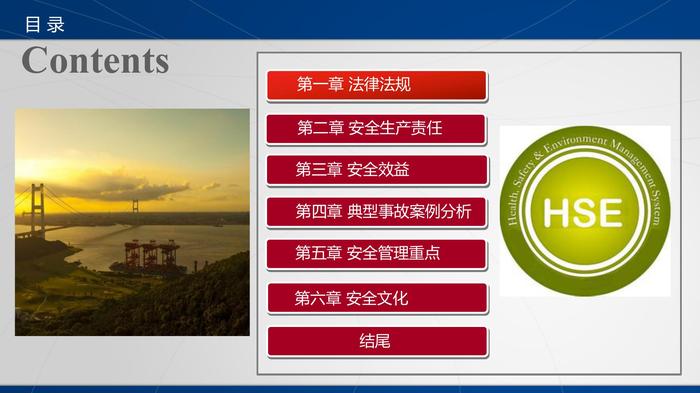 目 录
Contents

第一章 法律法规

第二章 安全生产责任

第三章 安全效益

第四章 典型事故案例分析

第五章 安全管理重点

第六章 安全文化

结尾

Health, Safety & Environment Management System
HSE